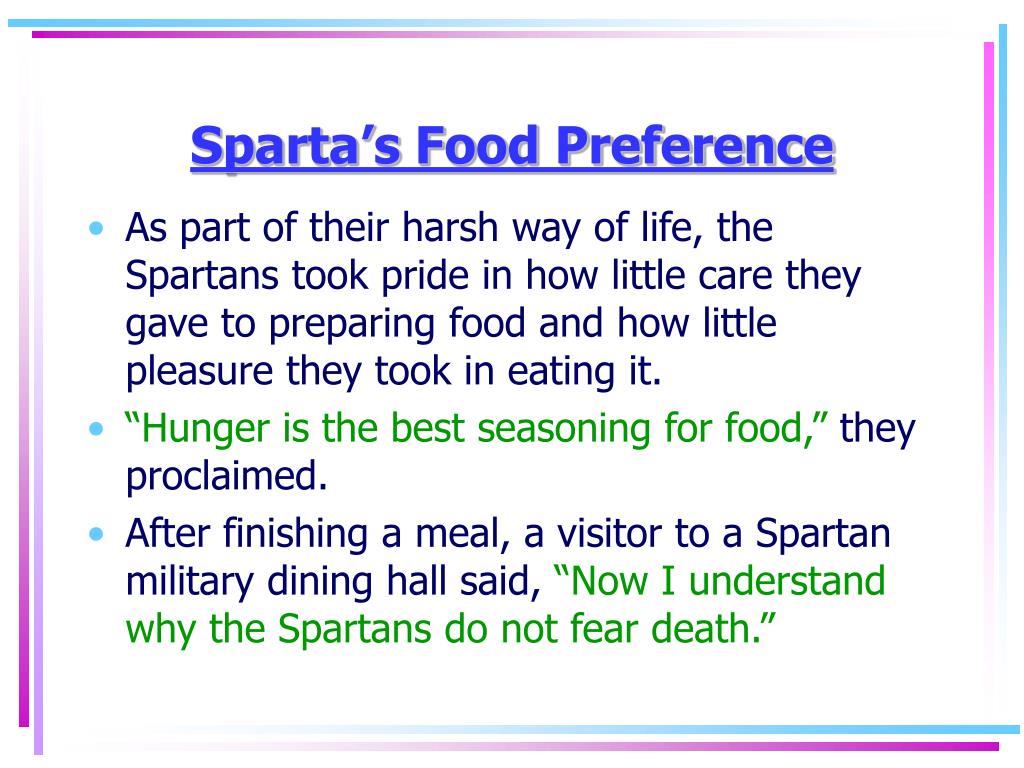 Sparta’s Food Preference

• As part of their harsh way of life, the Spartans took pride in how little care they gave to preparing food and how little pleasure they took in eating it.
• “Hunger is the best seasoning for food,” they proclaimed.
• After finishing a meal, a visitor to a Spartan military dining hall said, “Now I understand why the Spartans do not fear death.”